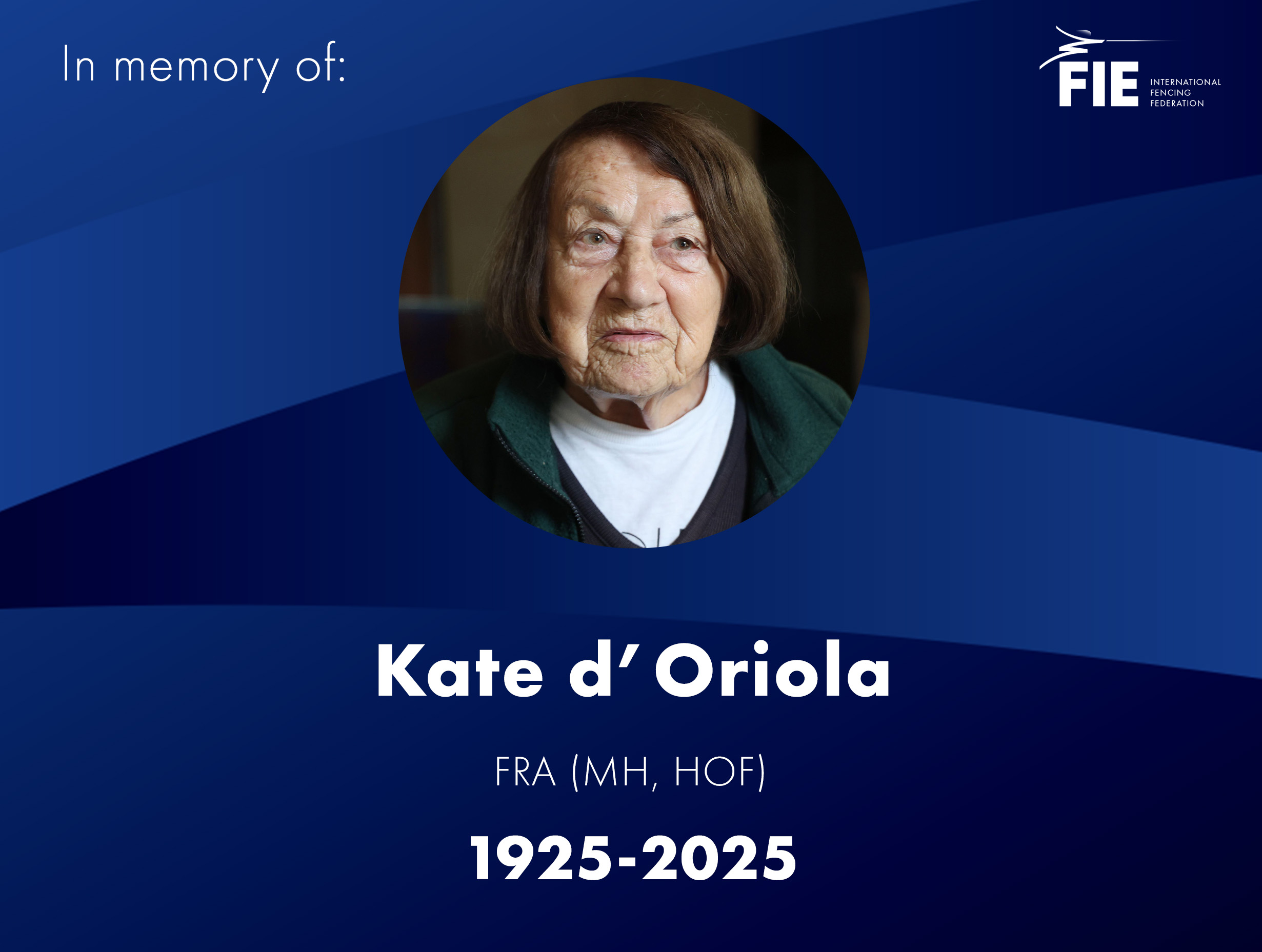 In memory of:

FIE INTERNATIONAL FENCING FEDERATION

Kate d' Oriola

FRA (MH, HOF)

1925-2025